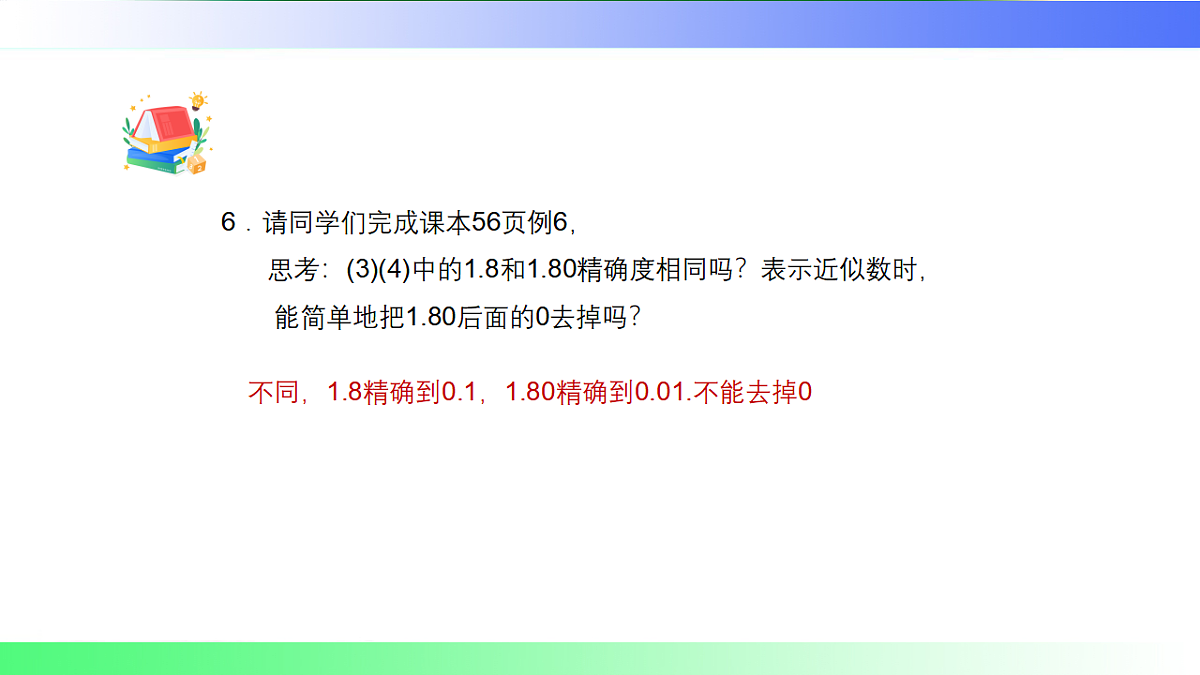 6．请同学们完成课本56页例6，

思考：(3)(4)中的1.8和1.80精确度相同吗？表示近似数时，能简单地把1.80后面的0去掉吗？

不同，1.8精确到0.1，1.80精确到0.01.不能去掉0